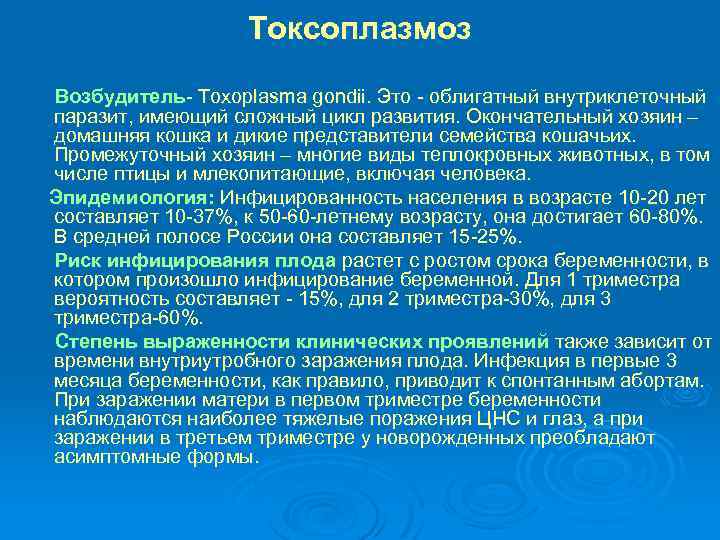 Токсоплазмоз

Возбудитель- Toxoplasma gondii. Это - облигатный внутриклеточный паразит, имеющий сложный цикл развития. Окончательный хозяин – домашняя кошка и дикие представители семейства кошачьих. Промежуточный хозяин – многие виды теплокровных животных, в том числе птицы и млекопитающие, включая человека.

Эпидемиология: Инфицированность населения в возрасте 10-20 лет составляет 10-37%, к 50-60-летнему возрасту, она достигает 60-80%. В средней полосе России она составляет 15-25%.

Риск инфицирования плода растет с ростом срока беременности, в котором произошло инфицирование беременной. Для 1 триместра вероятность составляет - 15%, для 2 триместра-30%, для 3 триместра-60%.

Степень выраженности клинических проявлений также зависит от времени внутриутробного заражения плода. Инфекция в первые 3 месяца беременности, как правило, приводит к спонтанным абортам. При заражении матери в первом триместре беременности наблюдаются наиболее тяжелые поражения ЦНС и глаз, а при заражении в третьем триместре у новорожденных преобладают асимптомные формы.